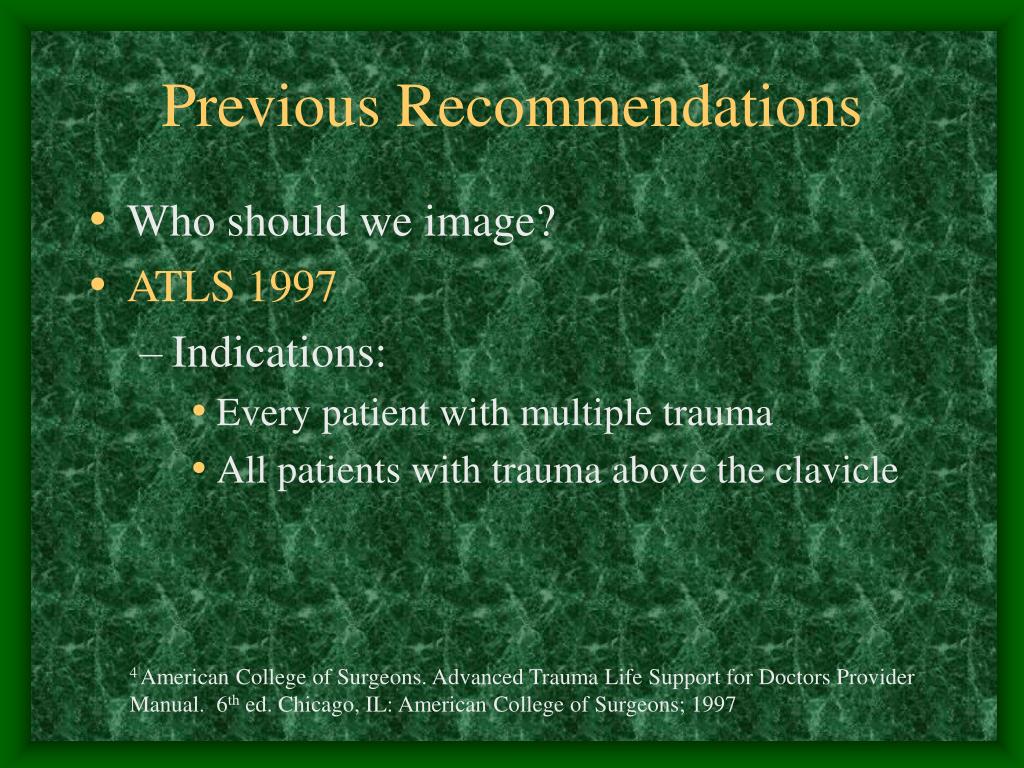 Previous Recommendations

• Who should we image?
• ATLS 1997
– Indications:
• Every patient with multiple trauma
• All patients with trauma above the clavicle

$^4$ American College of Surgeons. Advanced Trauma Life Support for Doctors Provider Manual. 6$^{th}$ ed. Chicago, IL: American College of Surgeons; 1997